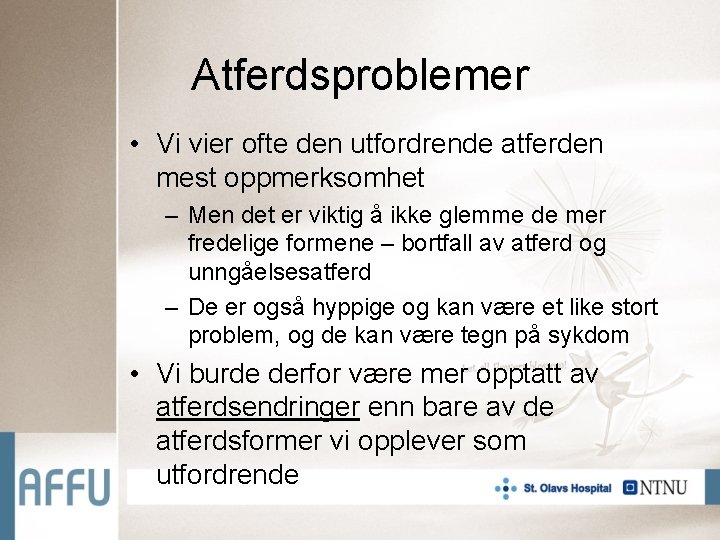 Atferdsproblemer

• Vi vier ofte den utfordrende atferden mest oppmerksomhet

– Men det er viktig å ikke glemme de mer fredelige formene – bortfall av atferd og unngåelsesatferd

– De er også hyppige og kan være et like stort problem, og de kan være tegn på sykdom

• Vi burde derfor være mer opptatt av atferdsendringer enn bare av de atferdsformer vi opplever som utfordrende

AFFU

St. Olavs Hospital

NTNU